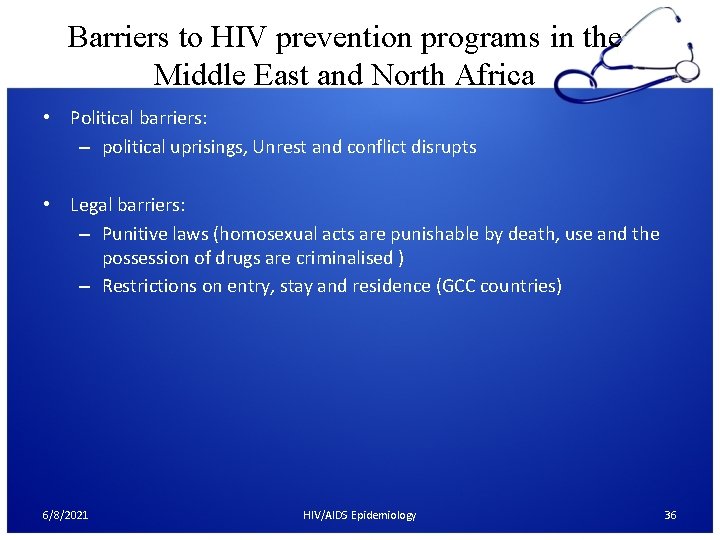 Barriers to HIV prevention programs in the Middle East and North Africa

• Political barriers:
– political uprisings, Unrest and conflict disrupts

• Legal barriers:
– Punitive laws (homosexual acts are punishable by death, use and the possession of drugs are criminalised )
– Restrictions on entry, stay and residence (GCC countries)

6/8/2021 HIV/AIDS Epidemiology 36